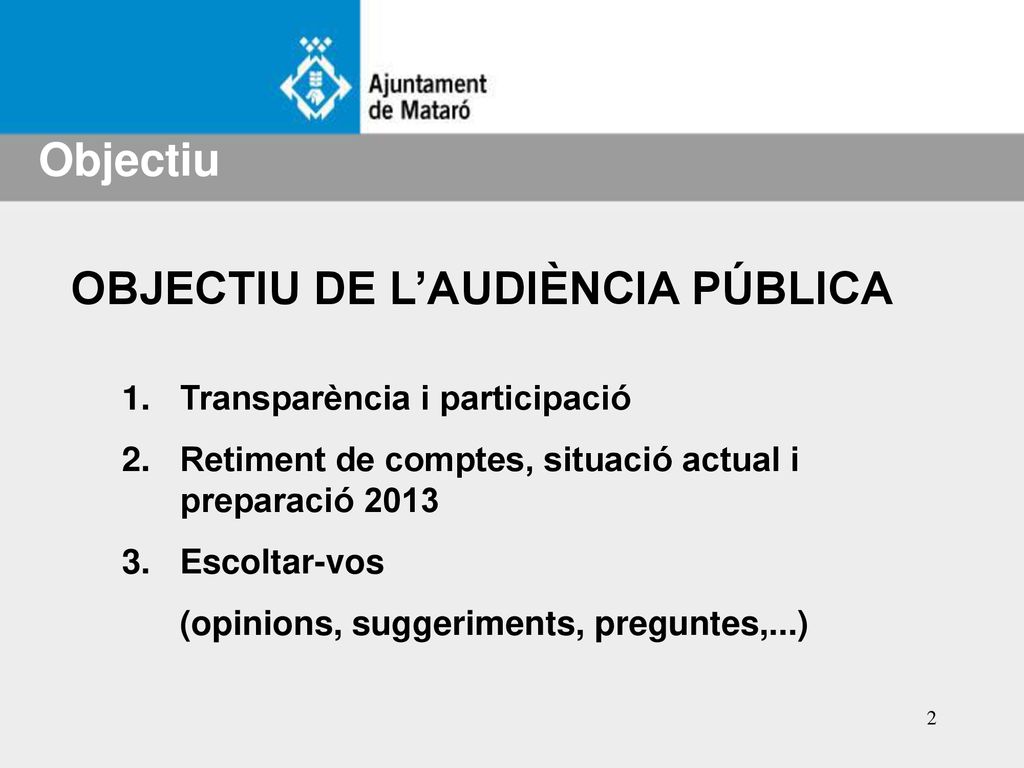 Ajuntament de Mataró

Objectiu

OBJECTIU DE L’AUDIÈNCIA PÚBLICA

1. Transparència i participació
2. Retiment de comptes, situació actual i preparació 2013
3. Escoltar-vos
(opinions, suggeriments, preguntes,...)

2